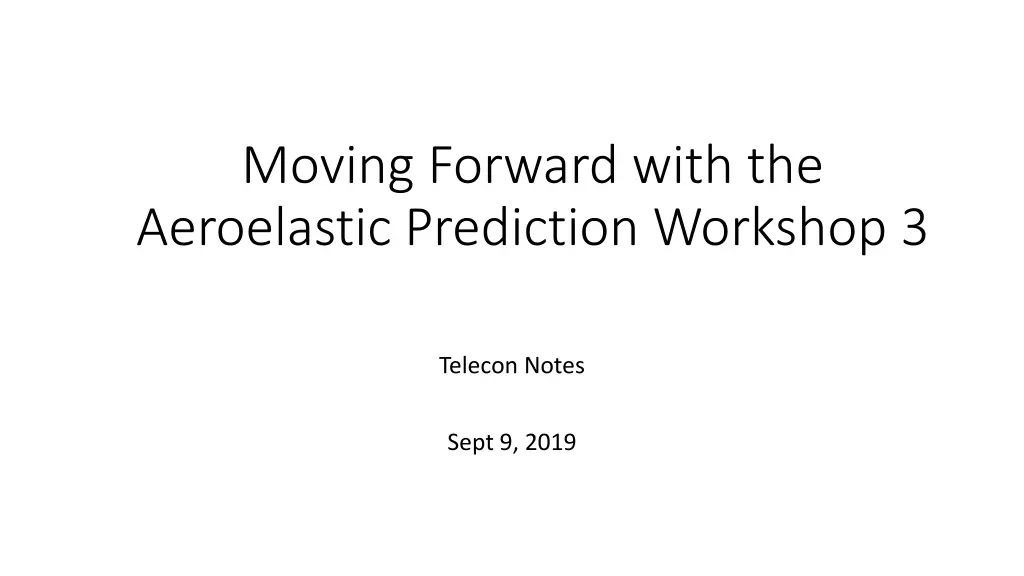 Moving Forward with the Aeroelastic Prediction Workshop 3

Telecon Notes

Sept 9, 2019